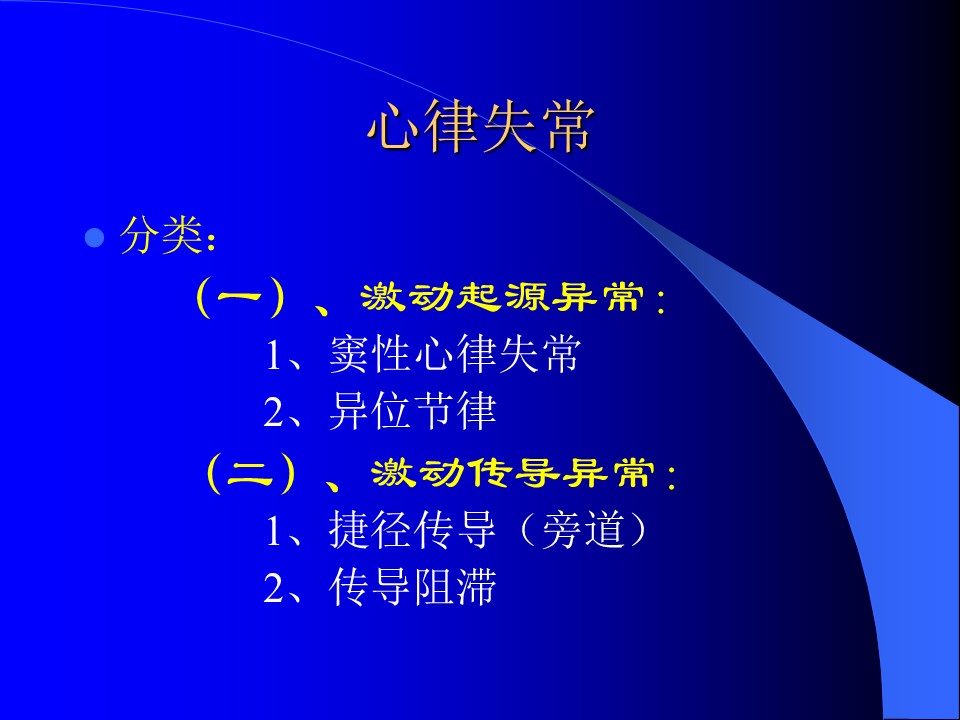 心律失常

分类：

（一）、激动起源异常：

1、窦性心律失常

2、异位节律

（二）、激动传导异常：

1、捷径传导（旁道）

2、传导阻滞